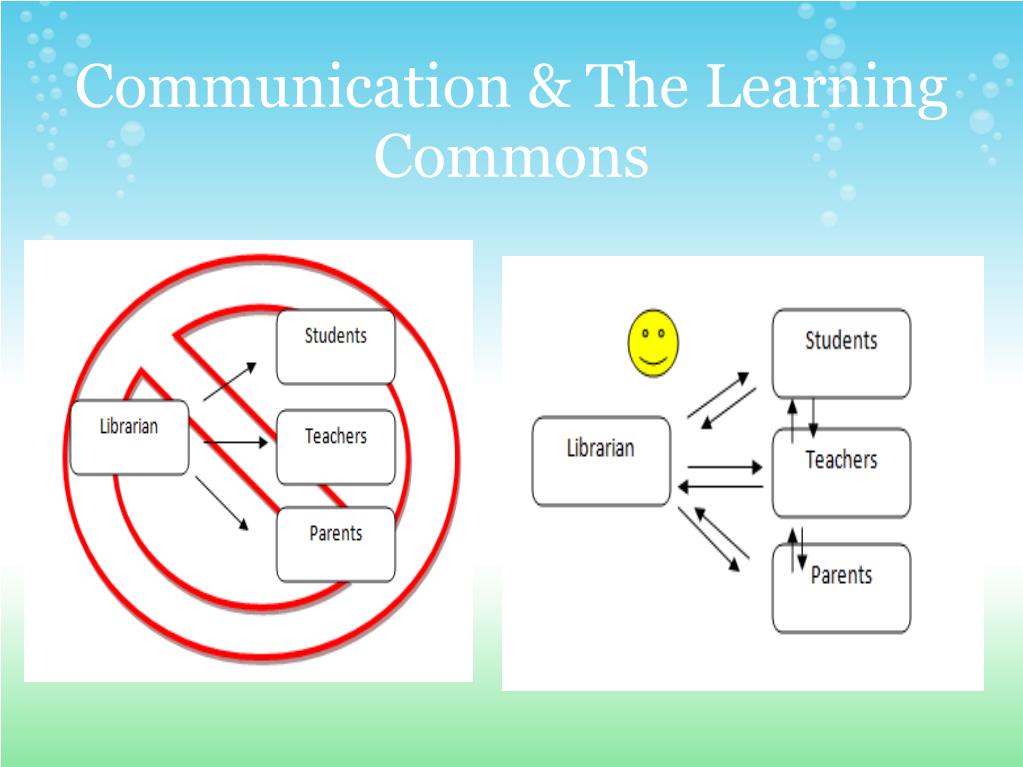 Communication & The Learning Commons

Librarian

Students

Teachers

Parents

Librarian

Students

Teachers

Parents